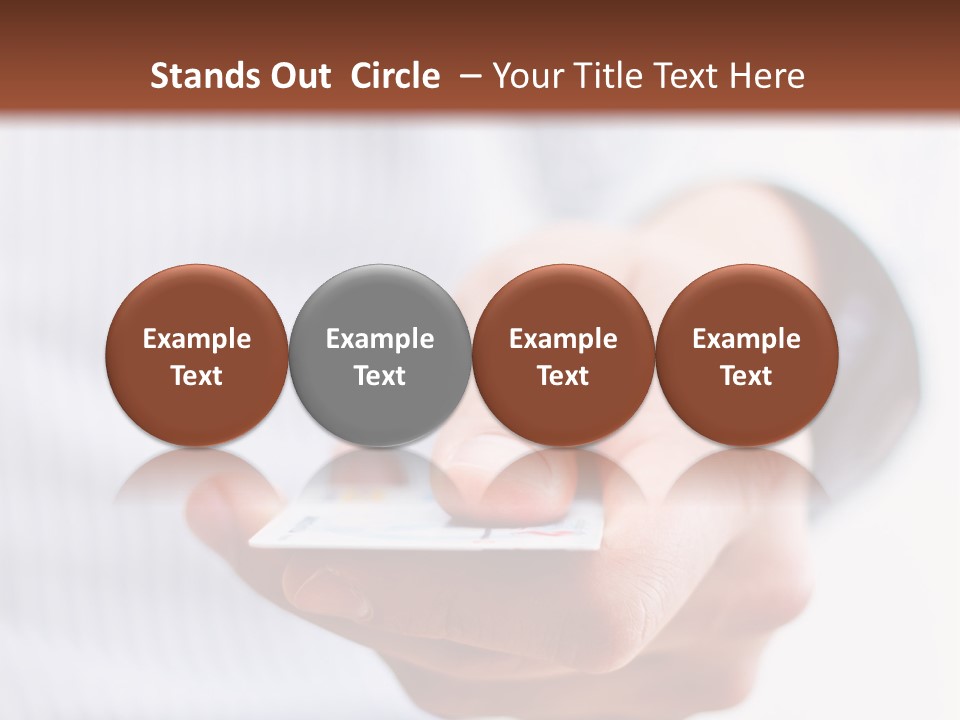 Stands Out Circle – Your Title Text Here

Example Text

Example Text

Example Text

Example Text